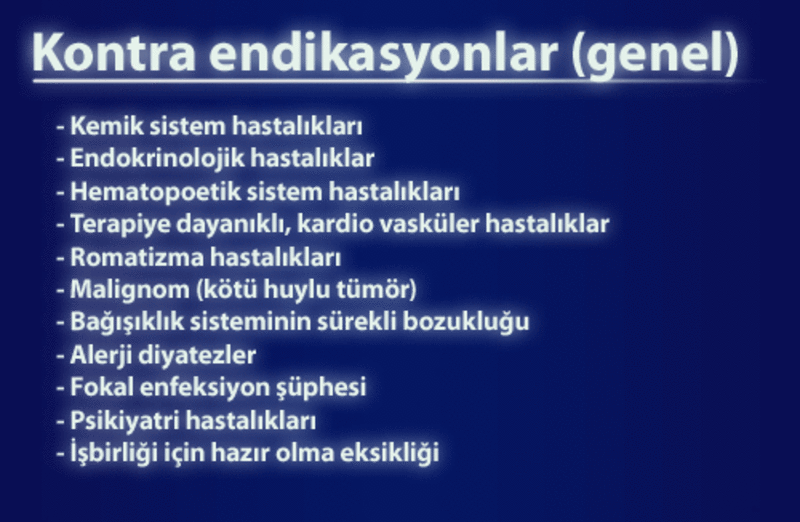 Kontra endikasyonlar (genel)

- Kemik sistem hastalıkları
- Endokrinolojik hastalıklar
- Hematopoetik sistem hastalıkları
- Terapiye dayanıklı, kardio vasküler hastalıklar
- Romatizma hastalıkları
- Malignom (kötü huylu tümör)
- Bağışıklık sisteminin sürekli bozukluğu
- Alerji diyatezler
- Fokal enfeksiyon şüphesi
- Psikiyatri hastalıkları
- İşbirliği için hazır olma eksikliği